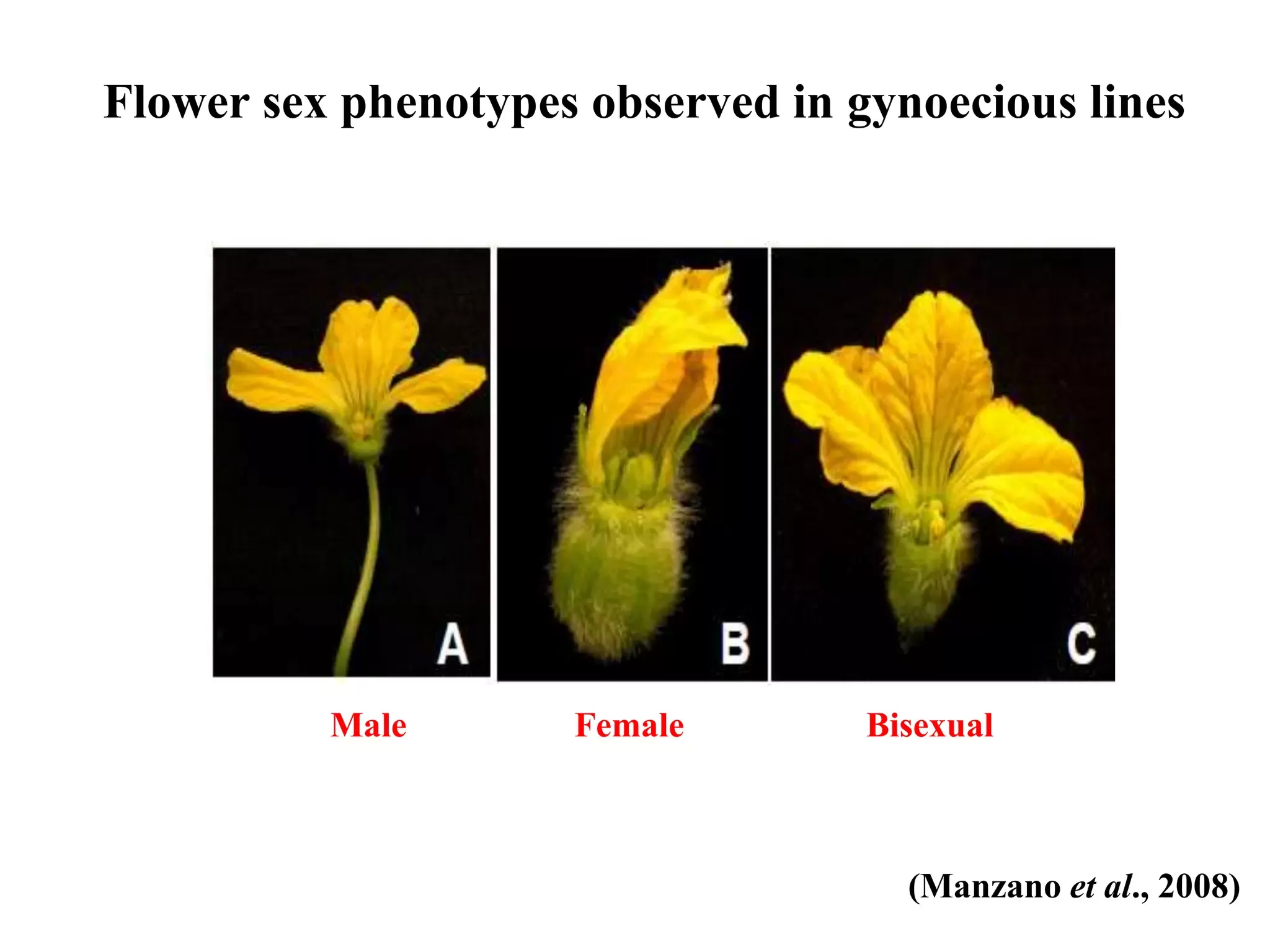 Flower sex phenotypes observed in gynoecious lines

A

B

C

Male

Female

Bisexual

(Manzano et al., 2008)